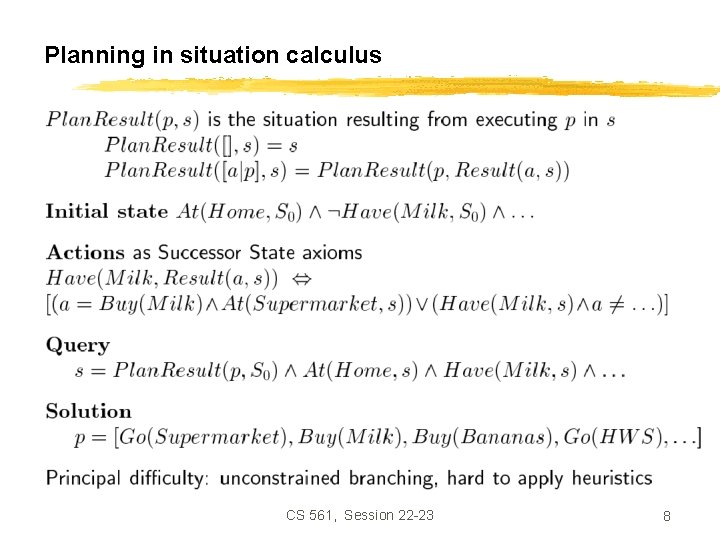 Planning in situation calculus

$PlanResult(p, s)$ is the situation resulting from executing $p$ in $s$
$PlanResult([], s) = s$
$PlanResult([a|p], s) = PlanResult(p, Result(a, s))$

Initial state $At(Home, S_0) \wedge \neg Have(Milk, S_0) \wedge \ldots$

Actions as Successor State axioms
$Have(Milk, Result(a, s)) \Leftrightarrow$
$[(a = Buy(Milk) \wedge At(Supermarket, s)) \vee (Have(Milk, s) \wedge a \neq \ldots)]$

Query
$s = PlanResult(p, S_0) \wedge At(Home, s) \wedge Have(Milk, s) \wedge \ldots$

Solution
$p = [Go(Supermarket), Buy(Milk), Buy(Bananas), Go(HWS), \ldots]$

Principal difficulty: unconstrained branching, hard to apply heuristics

CS 561, Session 22-23

8